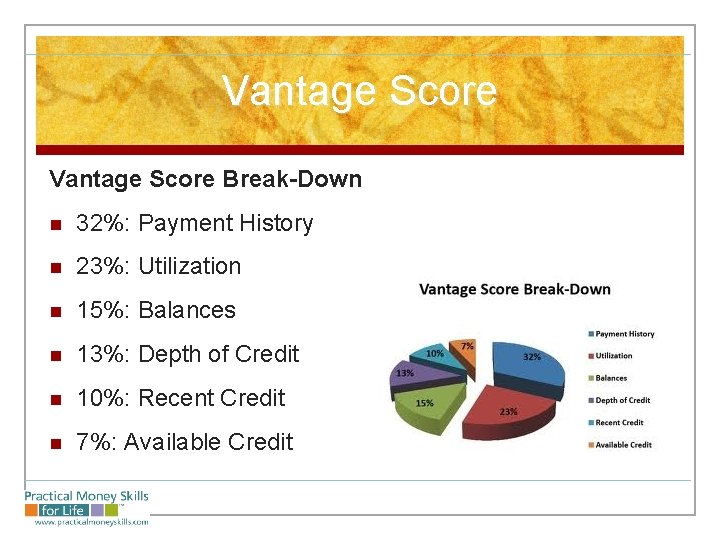 Vantage Score

Vantage Score Break-Down

32%: Payment History

23%: Utilization

15%: Balances

13%: Depth of Credit

10%: Recent Credit

7%: Available Credit

Vantage Score Break-Down

32%
23%
15%
13%
10%
7%

Payment History
Utilization
Balances
Depth of Credit
Recent Credit
Available Credit

Practical Money Skills for Life™
www.practicalmoneyskills.com